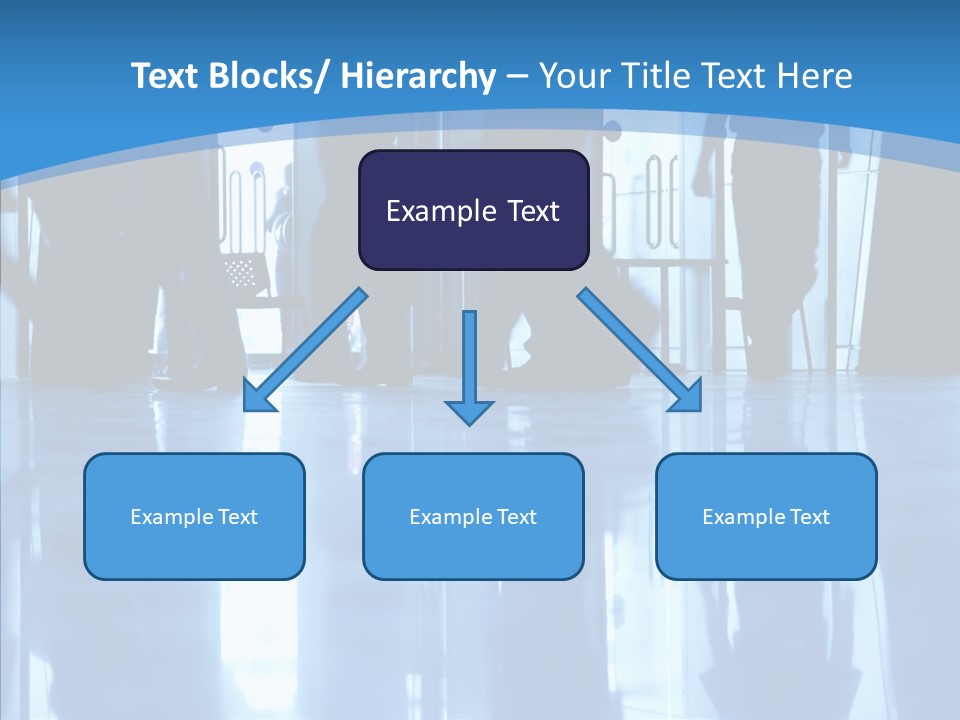 Text Blocks/ Hierarchy – Your Title Text Here

Example Text

Example Text

Example Text

Example Text